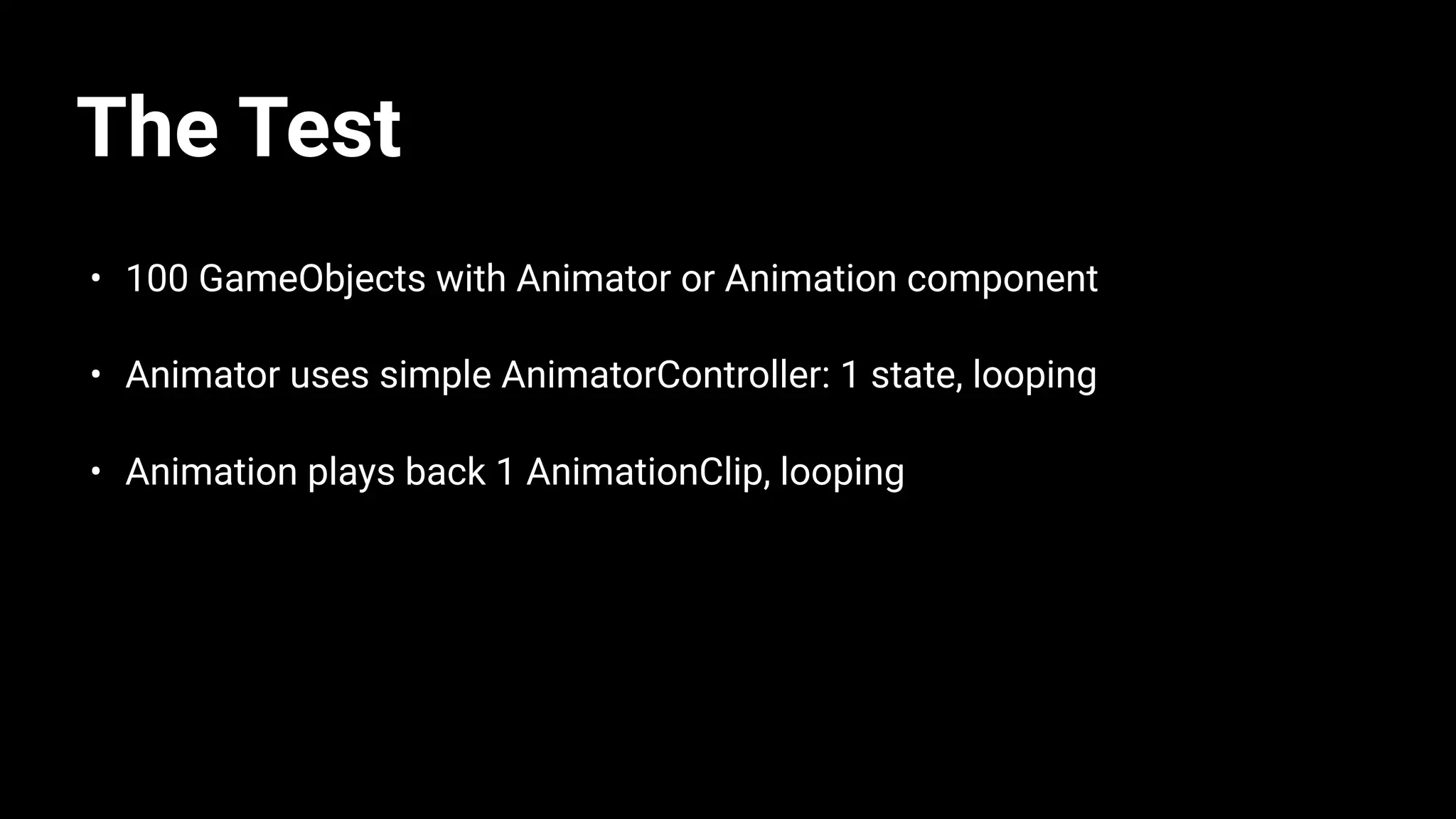 The Test

• 100 GameObjects with Animator or Animation component

• Animator uses simple AnimatorController: 1 state, looping

• Animation plays back 1 AnimationClip, looping